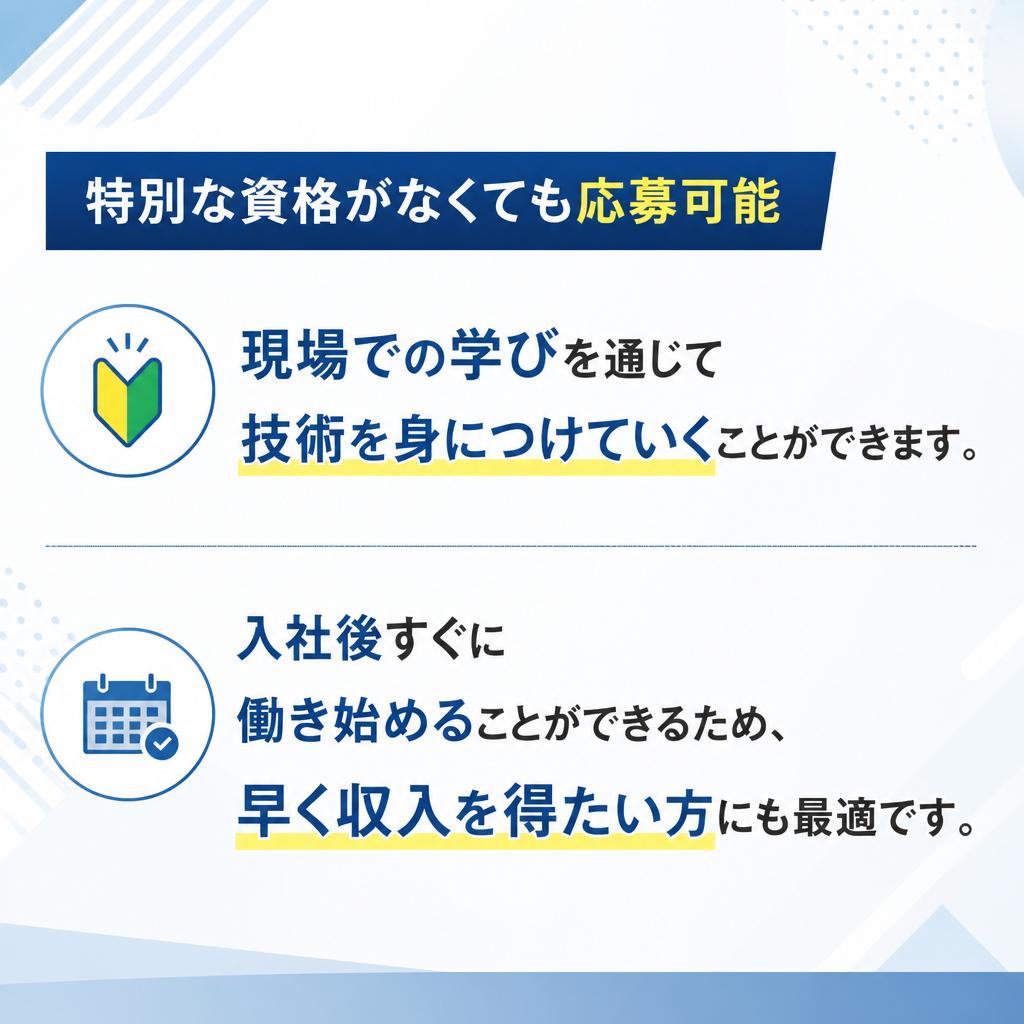 特別な資格がなくても応募可能

現場での学びを通じて
技術を身につけていくことができます。

入社後すぐに
働き始めることができるため、
早く収入を得たい方にも最適です。